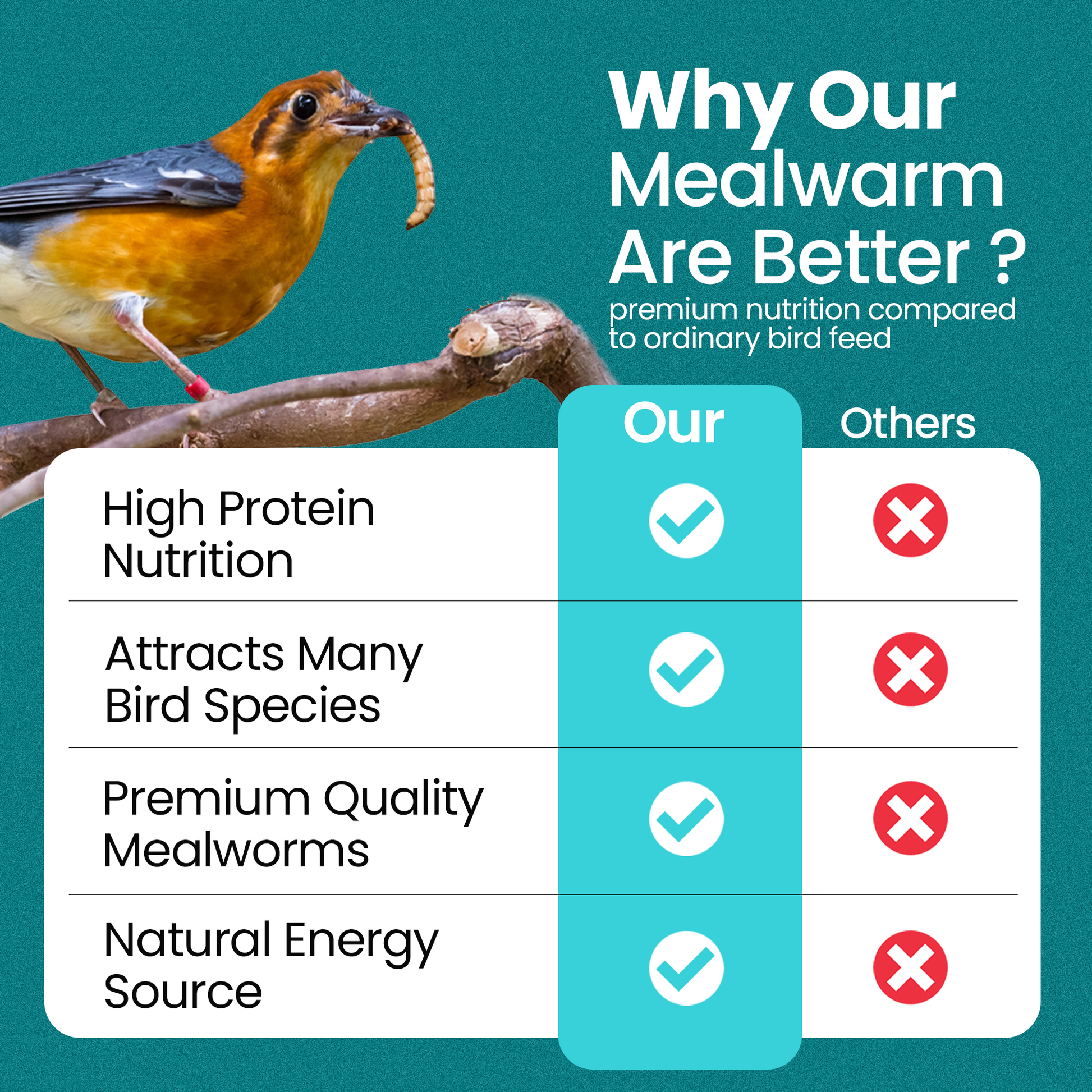 Why Our Mealwarm Are Better ?
premium nutrition compared to ordinary bird feed

| | Our | Others |
|---|---|---|
| High Protein Nutrition | ✓ | ✗ |
| Attracts Many Bird Species | ✓ | ✗ |
| Premium Quality Mealworms | ✓ | ✗ |
| Natural Energy Source | ✓ | ✗ |